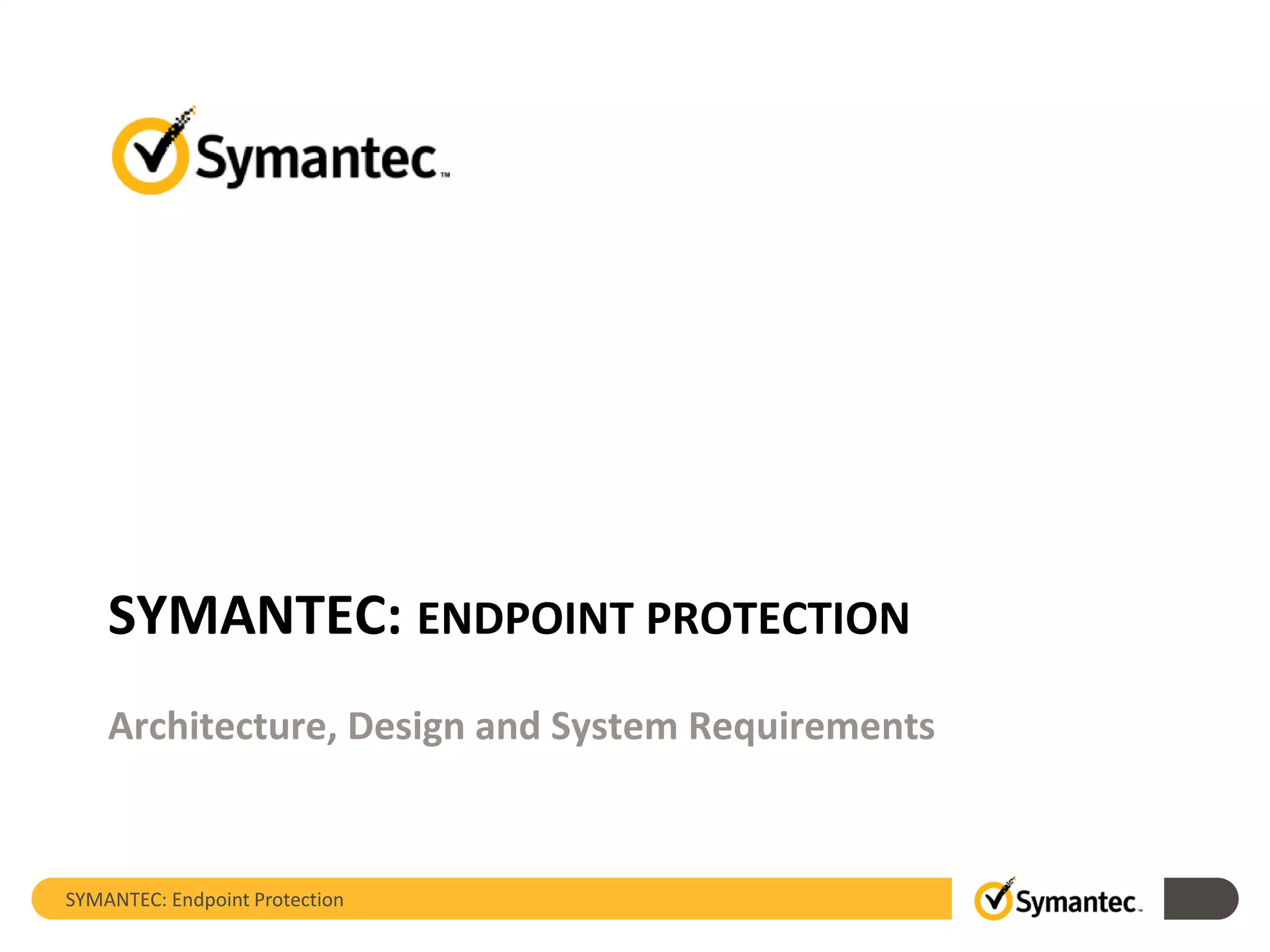 Symantec™

SYMANTEC: ENDPOINT PROTECTION

Architecture, Design and System Requirements

SYMANTEC: Endpoint Protection

Symantec™